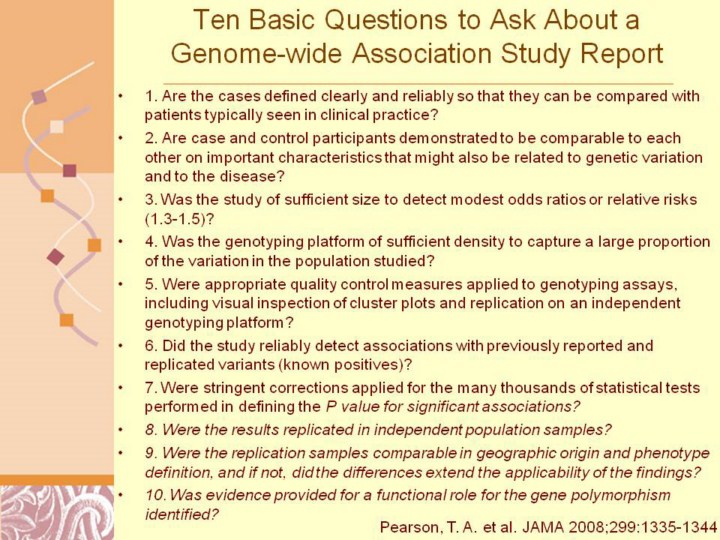 Ten Basic Questions to Ask About a Genome-wide Association Study Report

• 1. Are the cases defined clearly and reliably so that they can be compared with patients typically seen in clinical practice?

• 2. Are case and control participants demonstrated to be comparable to each other on important characteristics that might also be related to genetic variation and to the disease?

• 3. Was the study of sufficient size to detect modest odds ratios or relative risks (1.3-1.5)?

• 4. Was the genotyping platform of sufficient density to capture a large proportion of the variation in the population studied?

• 5. Were appropriate quality control measures applied to genotyping assays, including visual inspection of cluster plots and replication on an independent genotyping platform?

• 6. Did the study reliably detect associations with previously reported and replicated variants (known positives)?

• 7. Were stringent corrections applied for the many thousands of statistical tests performed in defining the P value for significant associations?

• 8. Were the results replicated in independent population samples?

• 9. Were the replication samples comparable in geographic origin and phenotype definition, and if not, did the differences extend the applicability of the findings?

• 10. Was evidence provided for a functional role for the gene polymorphism identified?

Pearson, T. A. et al. JAMA 2008;299:1335-1344